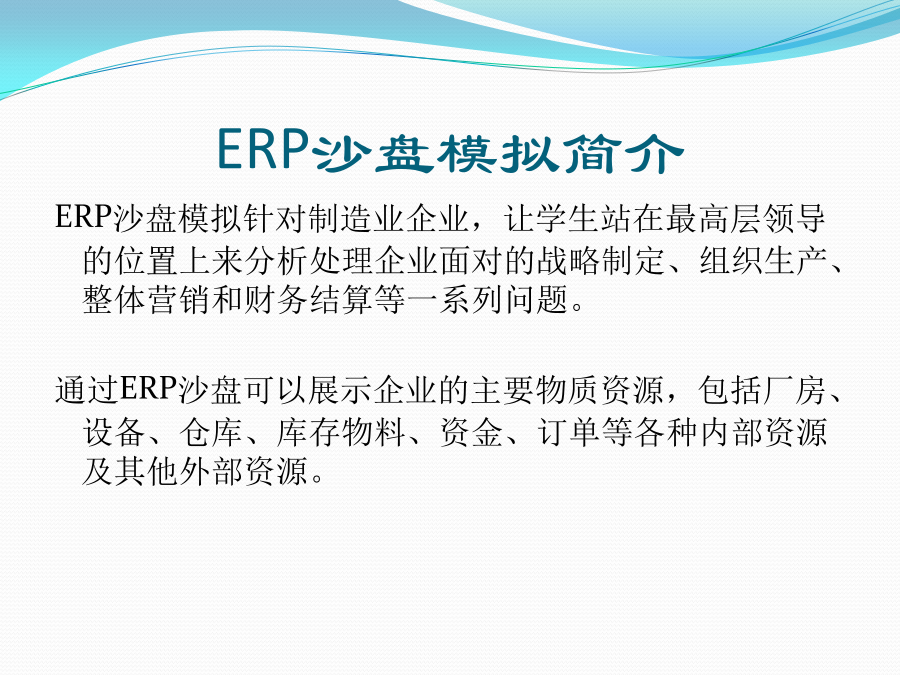 ERP沙盘模拟简介

ERP沙盘模拟针对制造业企业，让学生站在最高层领导的位置上来分析处理企业面对的战略制定、组织生产、整体营销和财务结算等一系列问题。

通过ERP沙盘可以展示企业的主要物质资源，包括厂房、设备、仓库、库存物料、资金、订单等各种内部资源及其他外部资源。